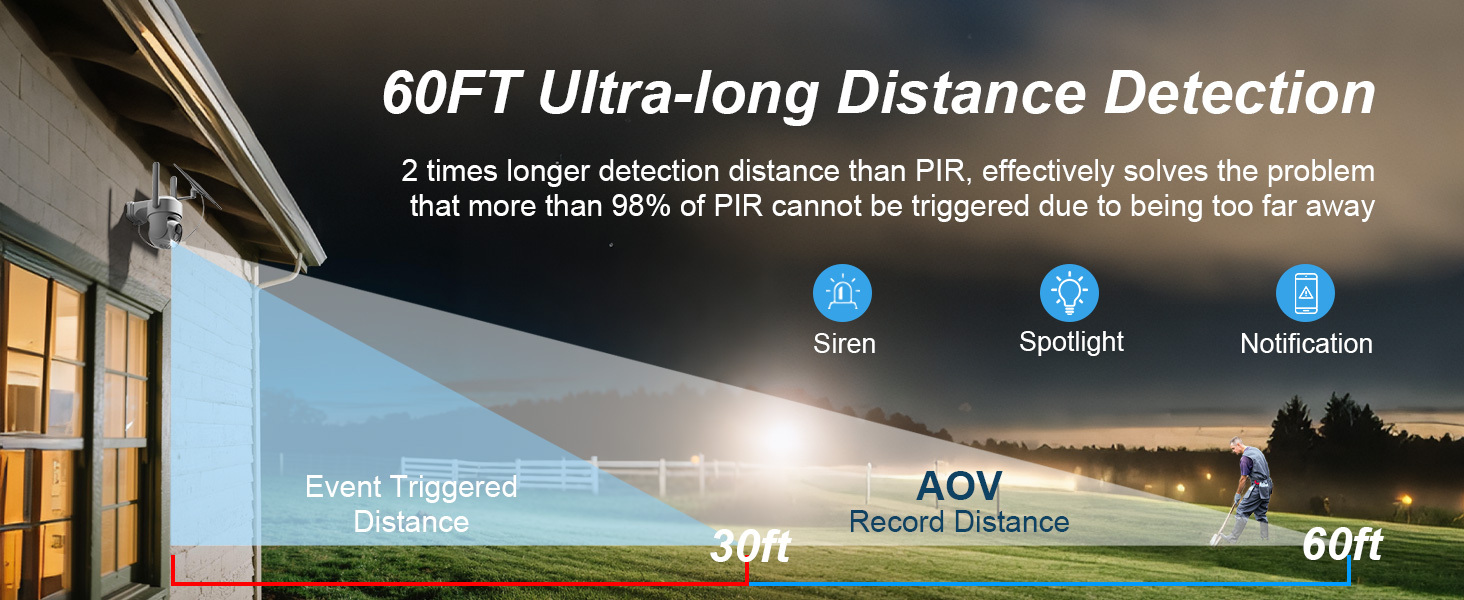 60FT Ultra-long Distance Detection

2 times longer detection distance than PIR, effectively solves the problem that more than 98% of PIR cannot be triggered due to being too far away

Siren

Spotlight

Notification

Event Triggered Distance

30ft

AOV
Record Distance

60ft